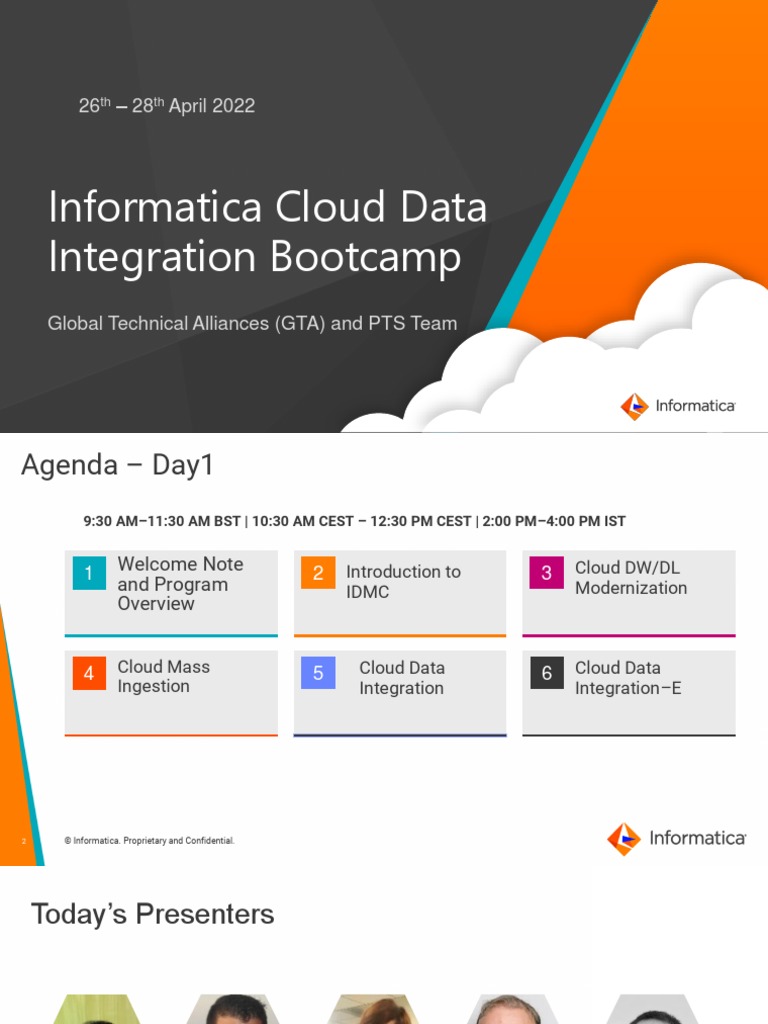 26$^{th}$ – 28$^{th}$ April 2022

Informatica Cloud Data Integration Bootcamp

Global Technical Alliances (GTA) and PTS Team

Informatica

Agenda – Day1

9:30 AM–11:30 AM BST | 10:30 AM CEST – 12:30 PM CEST | 2:00 PM–4:00 PM IST

1 Welcome Note and Program Overview

2 Introduction to IDMC

3 Cloud DW/DL Modernization

4 Cloud Mass Ingestion

5 Cloud Data Integration

6 Cloud Data Integration–E

2

© Informatica. Proprietary and Confidential.

Informatica

Today's Presenters